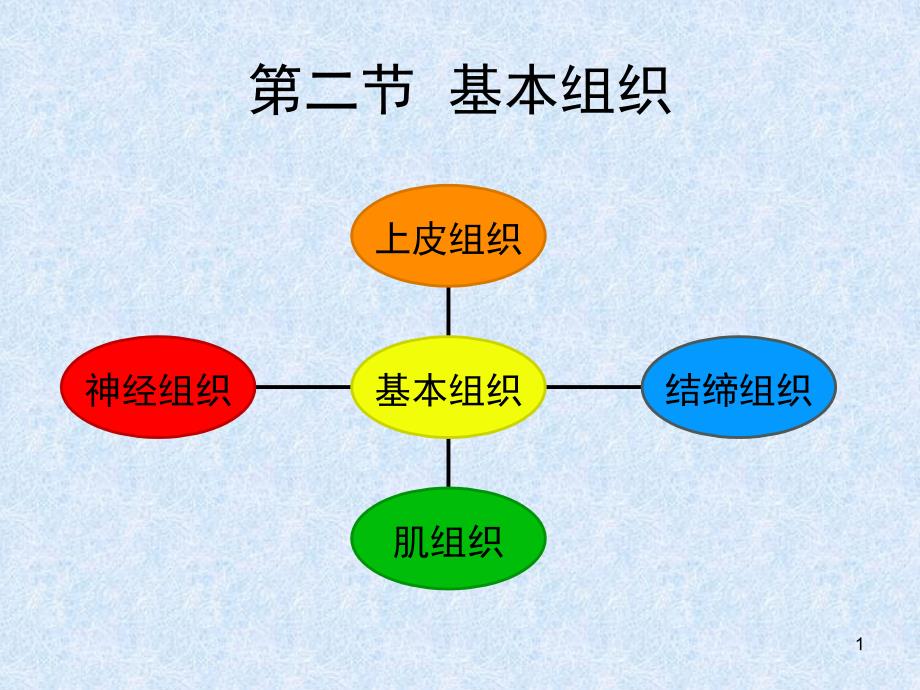 第二节 基本组织

上皮组织

神经组织

基本组织

结缔组织

肌组织

1